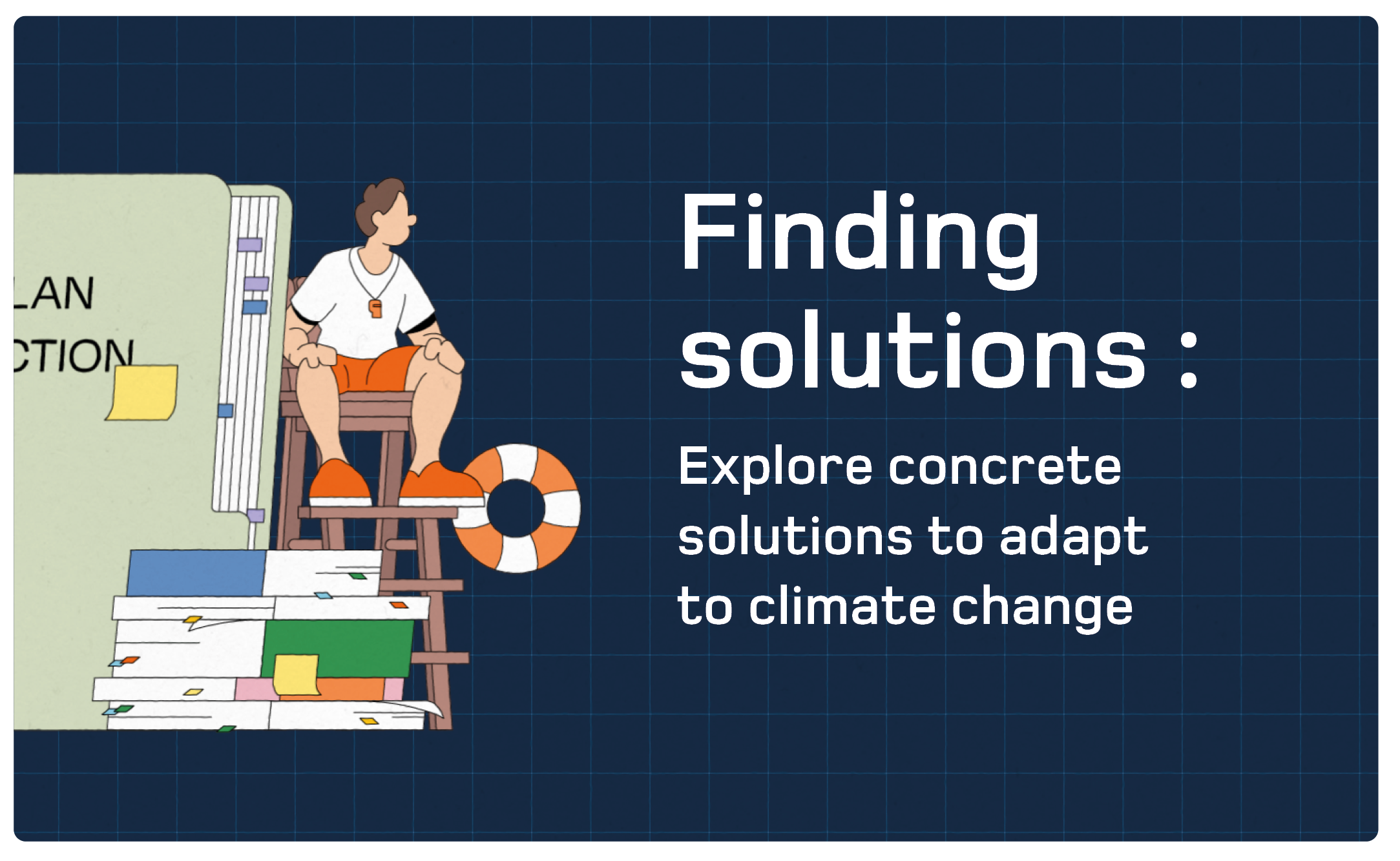 LAN
CTION

Finding solutions :

Explore concrete solutions to adapt to climate change